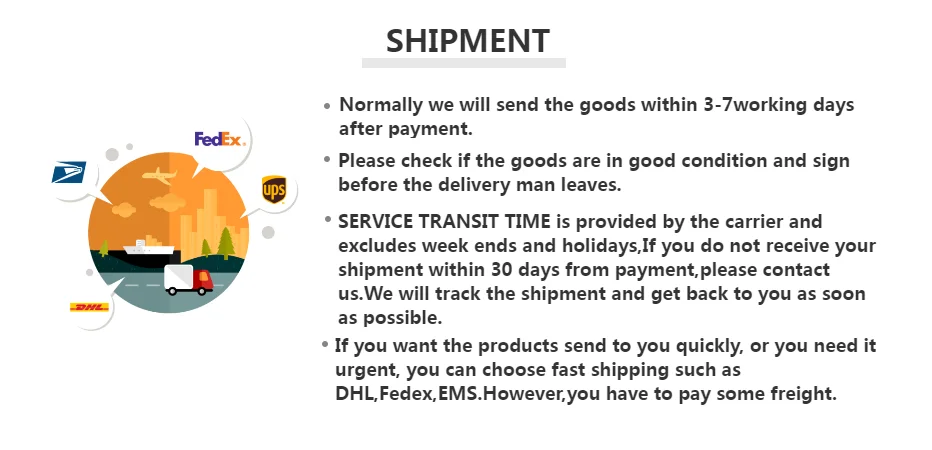 SHIPMENT

FedEx.

ups

DHL

• Normally we will send the goods within 3-7working days after payment.

• Please check if the goods are in good condition and sign before the delivery man leaves.

• SERVICE TRANSIT TIME is provided by the carrier and excludes week ends and holidays,If you do not receive your shipment within 30 days from payment,please contact us.We will track the shipment and get back to you as soon as possible.

• If you want the products send to you quickly, or you need it urgent, you can choose fast shipping such as DHL,Fedex,EMS.However,you have to pay some freight.